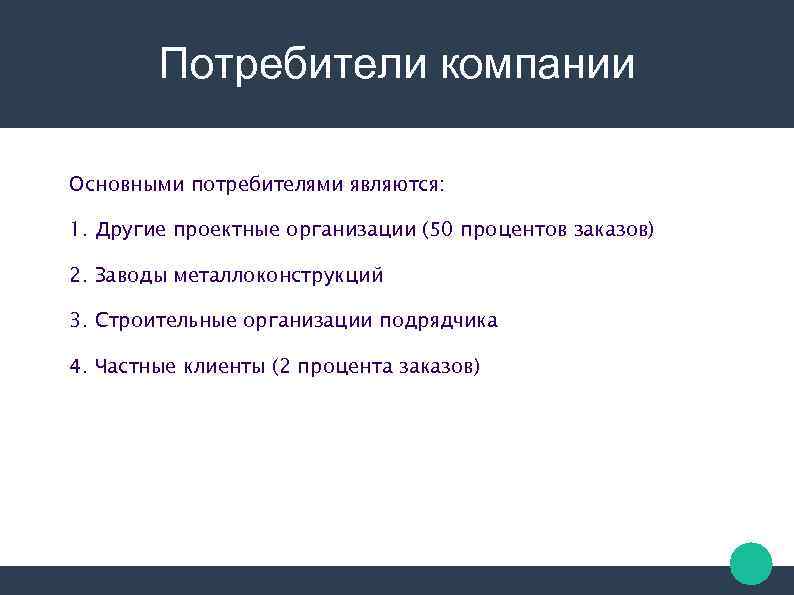 Потребители компании

Основными потребителями являются:

1. Другие проектные организации (50 процентов заказов)

2. Заводы металлоконструкций

3. Строительные организации подрядчика

4. Частные клиенты (2 процента заказов)